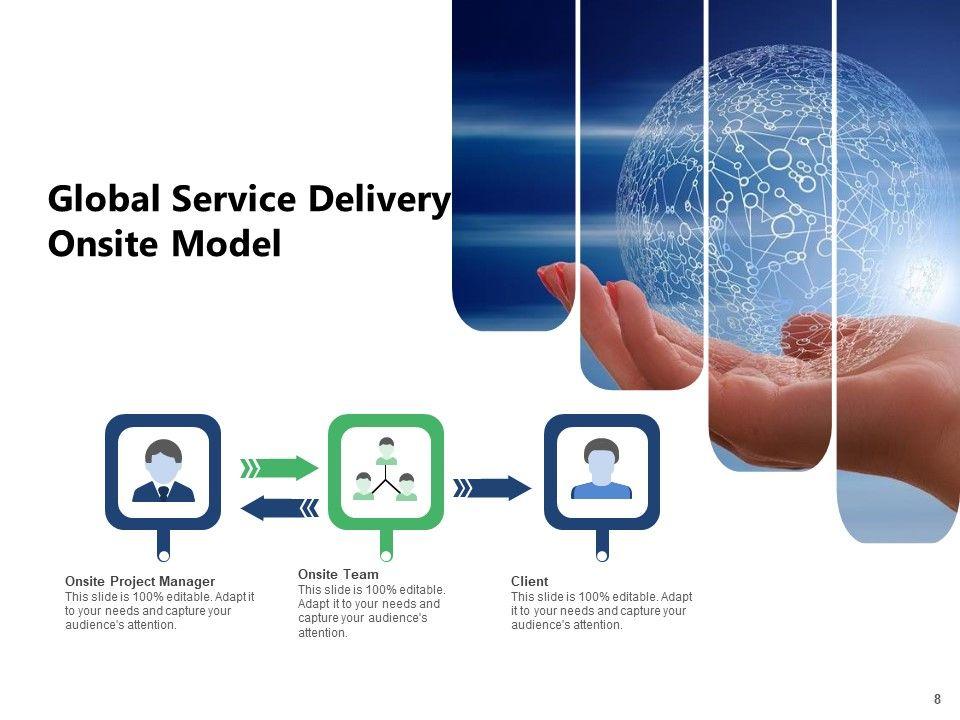 Global Service Delivery Onsite Model

Onsite Project Manager
This slide is 100% editable. Adapt it to your needs and capture your audience's attention.

Onsite Team
This slide is 100% editable. Adapt it to your needs and capture your audience's attention.

Client
This slide is 100% editable. Adapt it to your needs and capture your audience's attention.

8